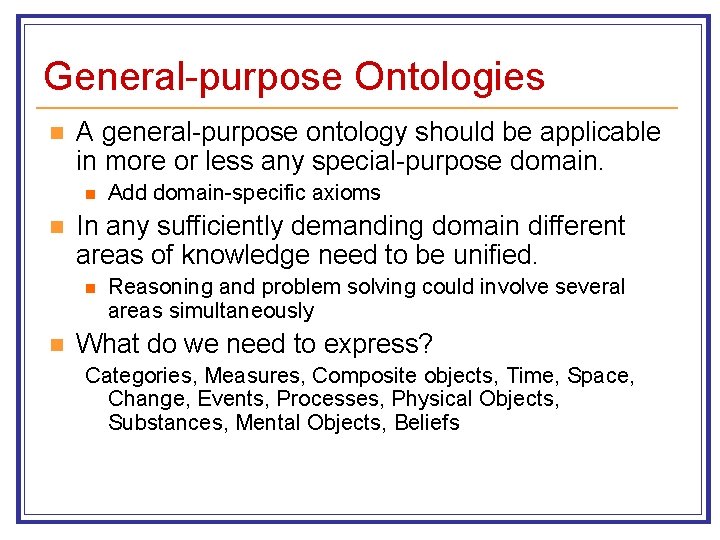 General-purpose Ontologies

A general-purpose ontology should be applicable in more or less any special-purpose domain.

Add domain-specific axioms

In any sufficiently demanding domain different areas of knowledge need to be unified.

Reasoning and problem solving could involve several areas simultaneously

What do we need to express?

Categories, Measures, Composite objects, Time, Space, Change, Events, Processes, Physical Objects, Substances, Mental Objects, Beliefs